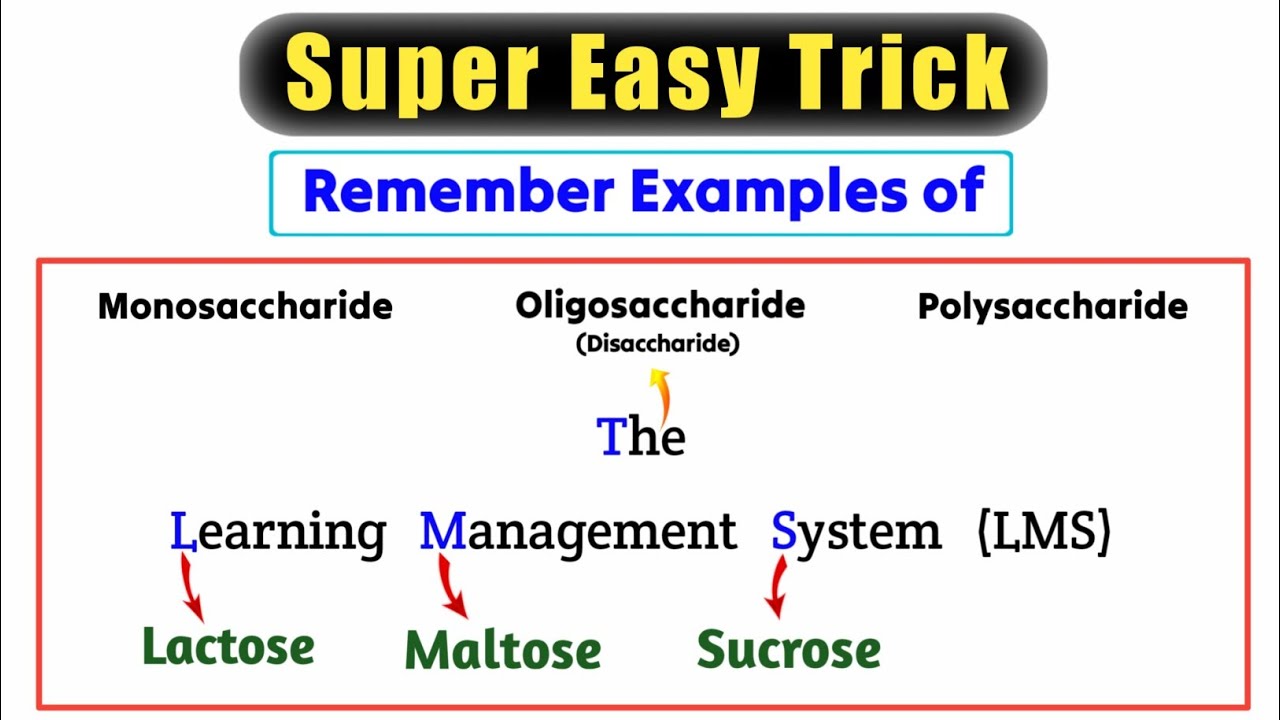 Super Easy Trick

Remember Examples of

Monosaccharide

Oligosaccharide
(Disaccharide)

Polysaccharide

The

Learning Management System (LMS)

Lactose

Maltose

Sucrose